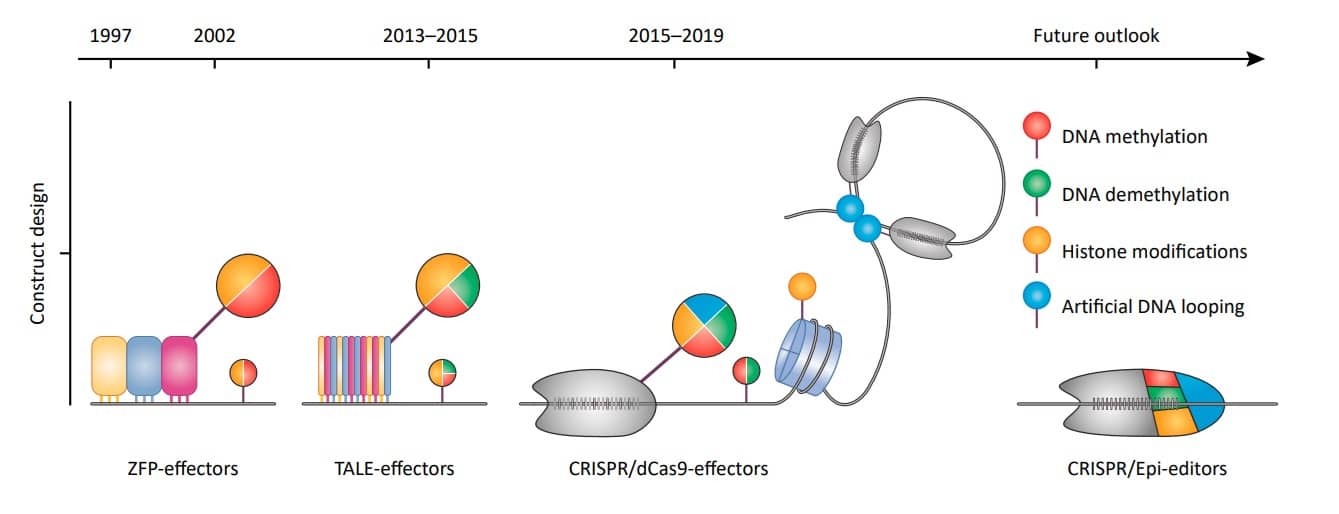 1997 2002 2013–2015 2015–2019 Future outlook

Construct design

DNA methylation
DNA demethylation
Histone modifications
Artificial DNA looping

ZFP-effectors
TALE-effectors
CRISPR/dCas9-effectors
CRISPR/Epi-editors